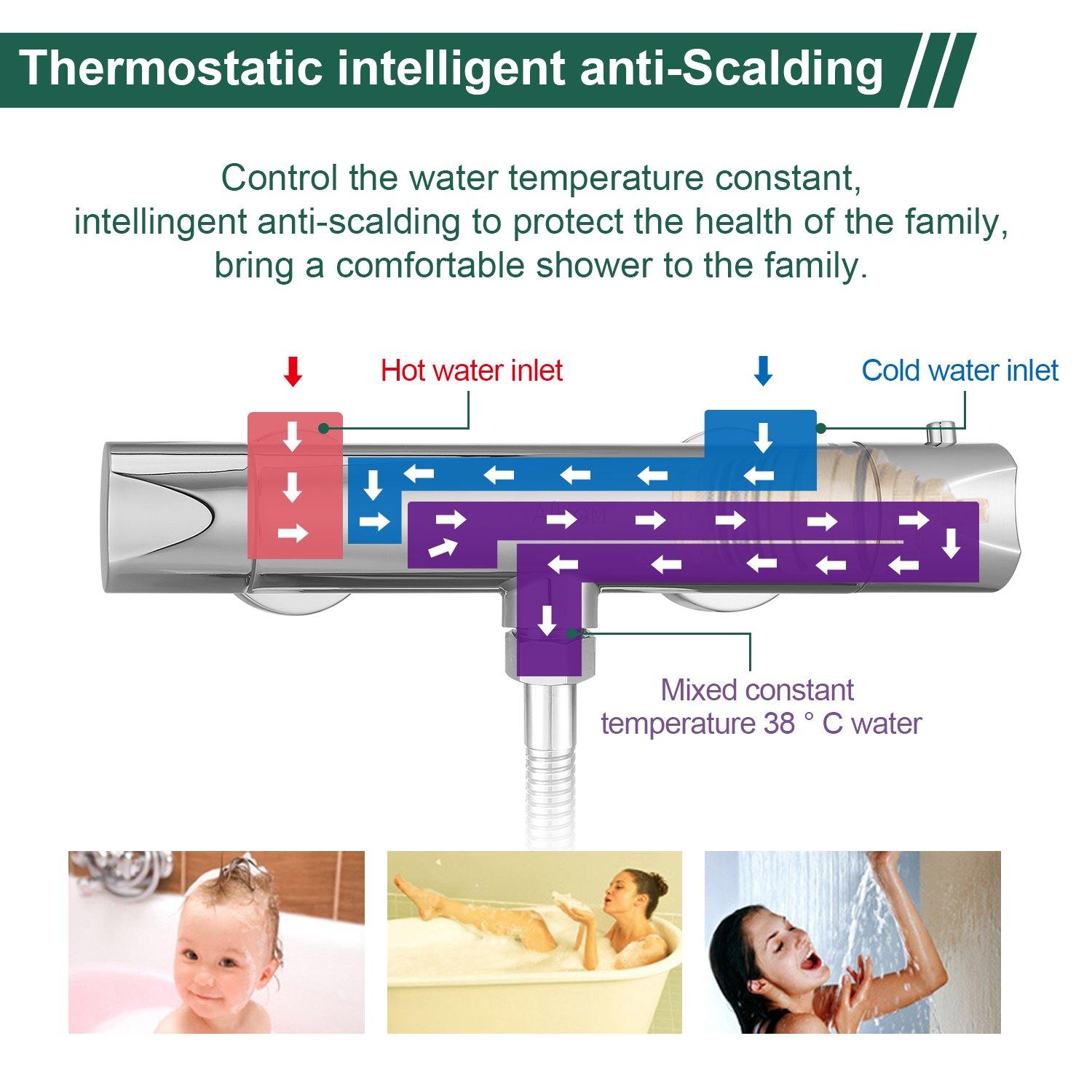 Thermostatic intelligent anti-Scalding

Control the water temperature constant, intellingent anti-scalding to protect the health of the family, bring a comfortable shower to the family.

Hot water inlet

Cold water inlet

Mixed constant temperature 38 ° C water